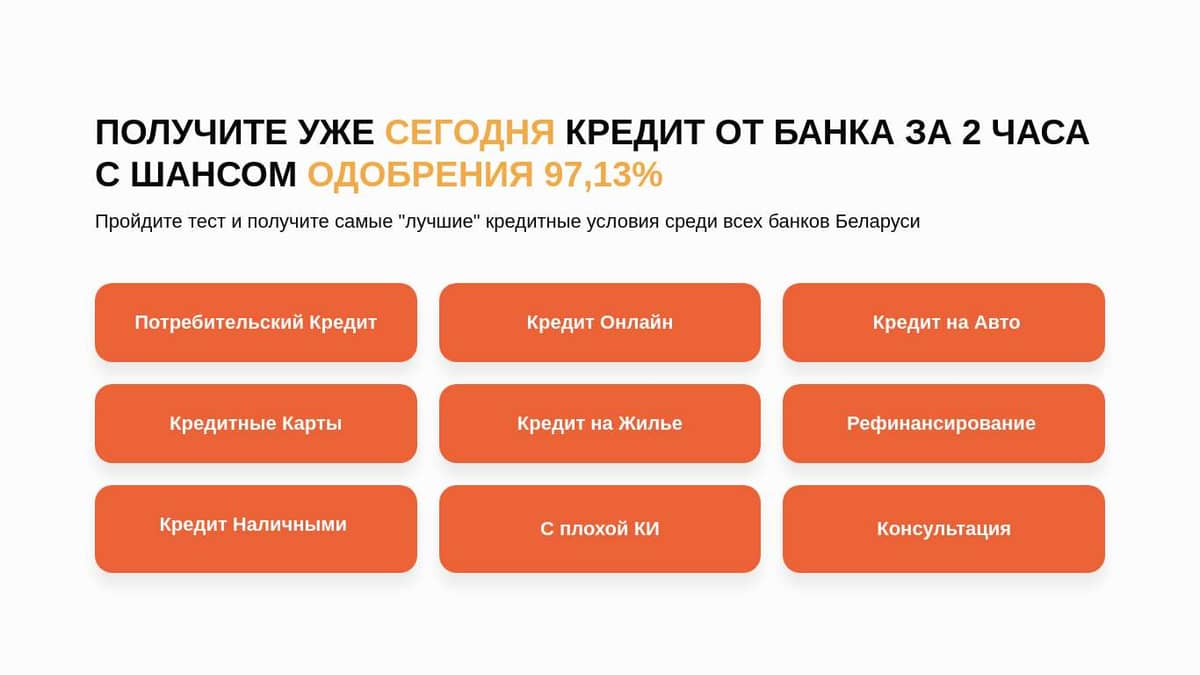 ПОЛУЧИТЕ УЖЕ СЕГОДНЯ КРЕДИТ ОТ БАНКА ЗА 2 ЧАСА С ШАНСОМ ОДОБРЕНИЯ 97,13%

Пройдите тест и получите самые "лучшие" кредитные условия среди всех банков Беларуси

Потребительский Кредит

Кредит Онлайн

Кредит на Авто

Кредитные Карты

Кредит на Жилье

Рефинансирование

Кредит Наличными

С плохой КИ

Консультация